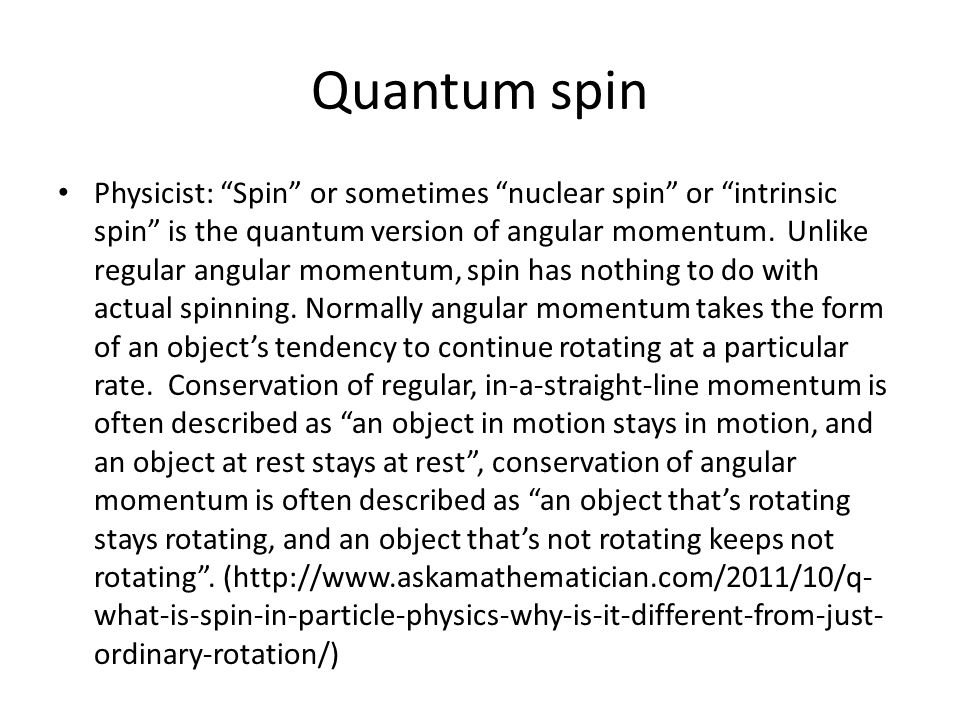 Quantum spin

• Physicist: “Spin” or sometimes “nuclear spin” or “intrinsic spin” is the quantum version of angular momentum. Unlike regular angular momentum, spin has nothing to do with actual spinning. Normally angular momentum takes the form of an object’s tendency to continue rotating at a particular rate. Conservation of regular, in-a-straight-line momentum is often described as “an object in motion stays in motion, and an object at rest stays at rest”, conservation of angular momentum is often described as “an object that’s rotating stays rotating, and an object that’s not rotating keeps not rotating”. (http://www.askamathematician.com/2011/10/q-what-is-spin-in-particle-physics-why-is-it-different-from-just-ordinary-rotation/)